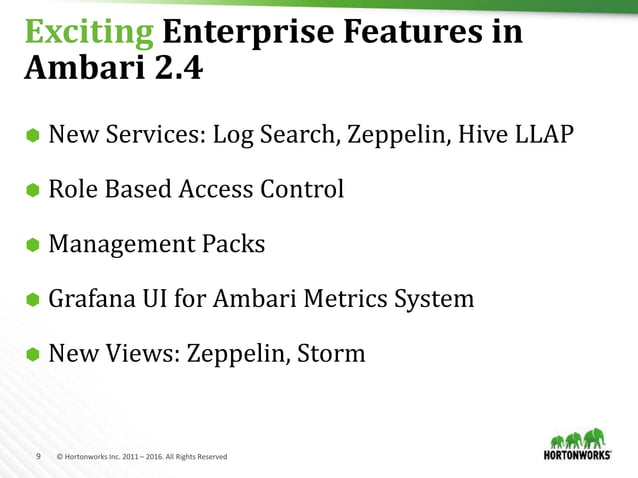 Exciting Enterprise Features in Ambari 2.4

New Services: Log Search, Zeppelin, Hive LLAP

Role Based Access Control

Management Packs

Grafana UI for Ambari Metrics System

New Views: Zeppelin, Storm

9 © Hortonworks Inc. 2011 – 2016. All Rights Reserved

HORTONWORKS